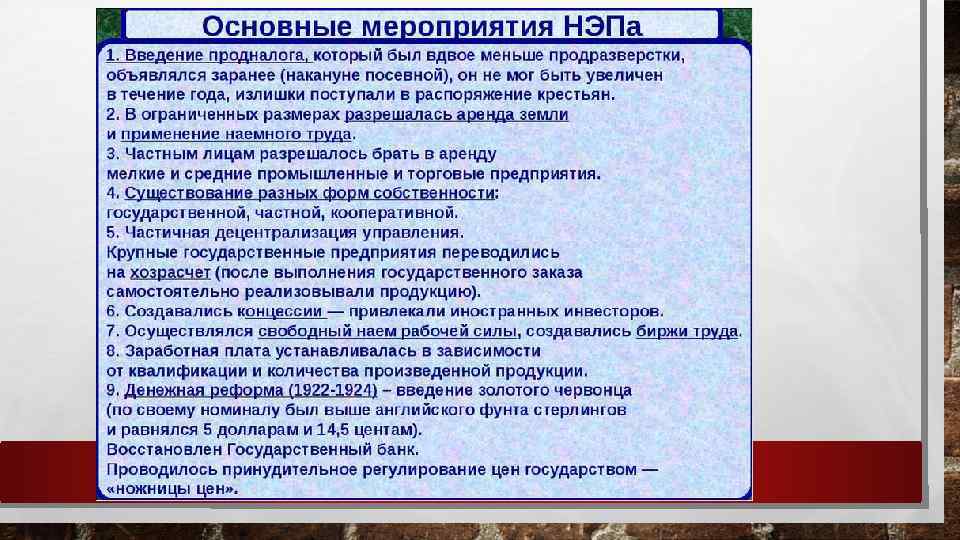 Основные мероприятия НЭПа

1. Введение продналога, который был вдвое меньше продразверстки, объявлялся заранее (накануне посевной), он не мог быть увеличен в течение года, излишки поступали в распоряжение крестьян.
2. В ограниченных размерах разрешалась аренда земли и применение наемного труда.
3. Частным лицам разрешалось брать в аренду мелкие и средние промышленные и торговые предприятия.
4. Существование разных форм собственности: государственной, частной, кооперативной.
5. Частичная децентрализация управления. Крупные государственные предприятия переводились на хозрасчет (после выполнения государственного заказа самостоятельно реализовывали продукцию).
6. Создавались концессии — привлекали иностранных инвесторов.
7. Осуществлялся свободный наем рабочей силы, создавались биржи труда.
8. Заработная плата устанавливалась в зависимости от квалификации и количества произведенной продукции.
9. Денежная реформа (1922-1924) – введение золотого червонца (по своему номиналу был выше английского фунта стерлингов и равнялся 5 долларам и 14,5 центам).
Восстановлен Государственный банк.
Проводилось принудительное регулирование цен государством — «ножницы цен».